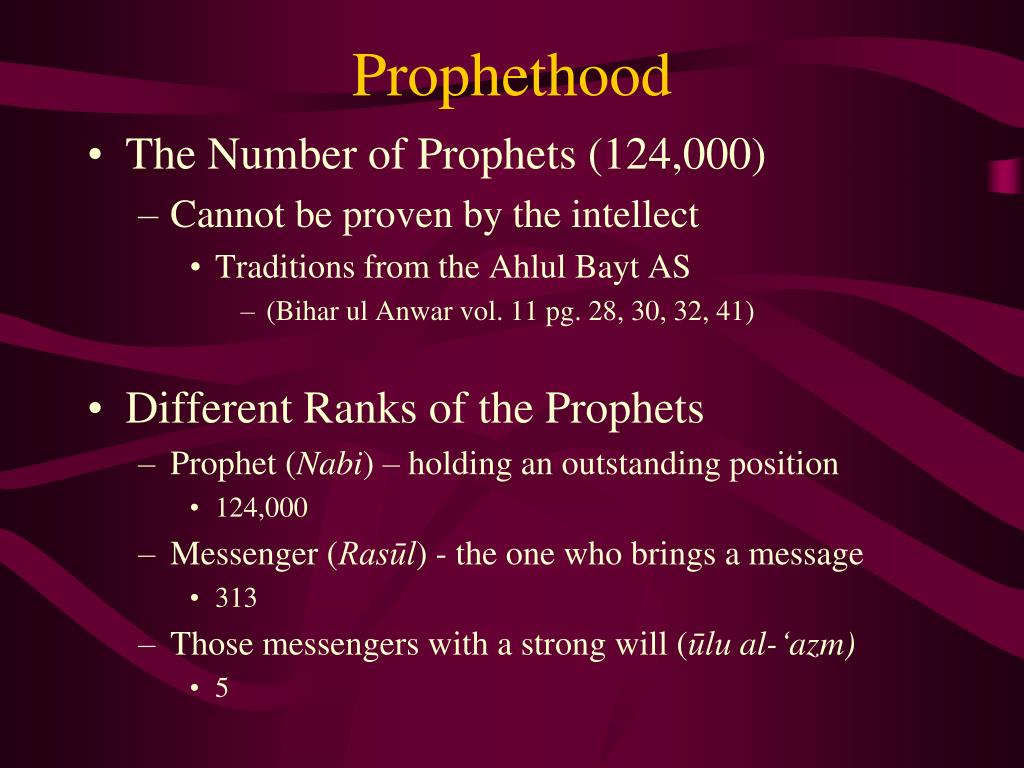 Prophethood

• The Number of Prophets (124,000)
  – Cannot be proven by the intellect
    • Traditions from the Ahlul Bayt AS
      – (Bihar ul Anwar vol. 11 pg. 28, 30, 32, 41)

• Different Ranks of the Prophets
  – Prophet (Nabi) – holding an outstanding position
    • 124,000
  – Messenger (Rasūl) - the one who brings a message
    • 313
  – Those messengers with a strong will (ūlu al-‘azm)
    • 5